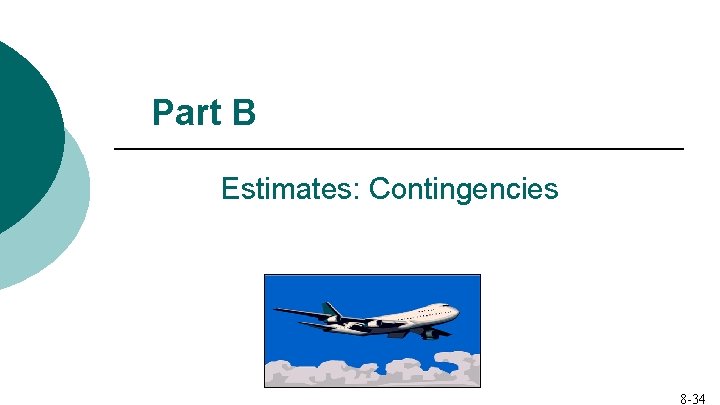 Part B

Estimates: Contingencies

8-34